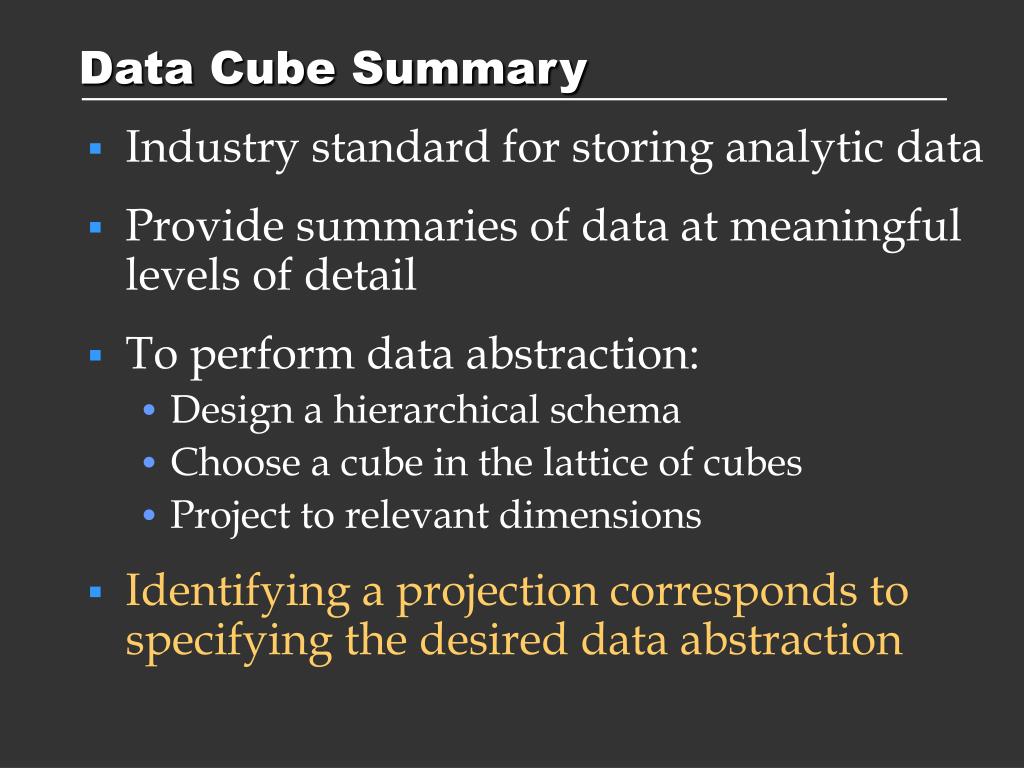 Data Cube Summary

▪ Industry standard for storing analytic data

▪ Provide summaries of data at meaningful levels of detail

▪ To perform data abstraction:
• Design a hierarchical schema
• Choose a cube in the lattice of cubes
• Project to relevant dimensions

▪ Identifying a projection corresponds to specifying the desired data abstraction